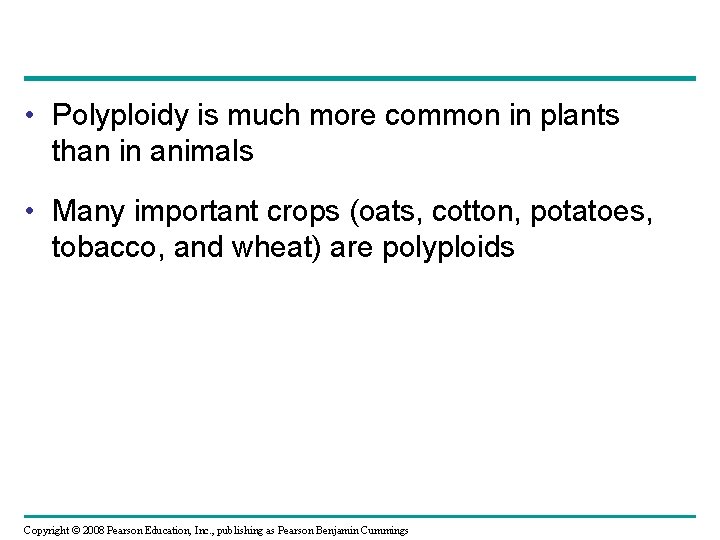 • Polyploidy is much more common in plants than in animals

• Many important crops (oats, cotton, potatoes, tobacco, and wheat) are polyploids

Copyright © 2008 Pearson Education, Inc., publishing as Pearson Benjamin Cummings